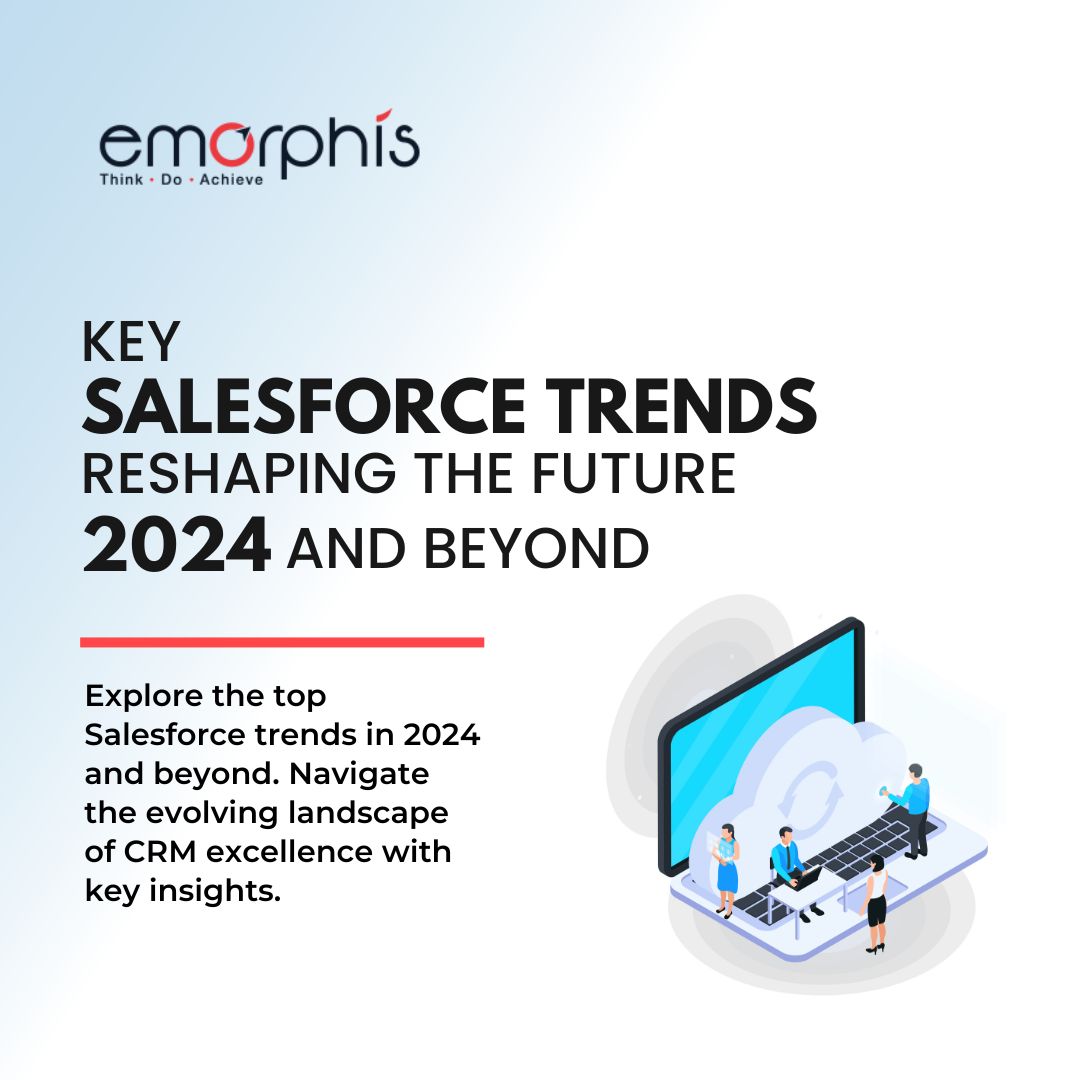 emorphis
Think • Do • Achieve

KEY
SALESFORCE TRENDS
RESHAPING THE FUTURE
2024 AND BEYOND

Explore the top Salesforce trends in 2024 and beyond. Navigate the evolving landscape of CRM excellence with key insights.